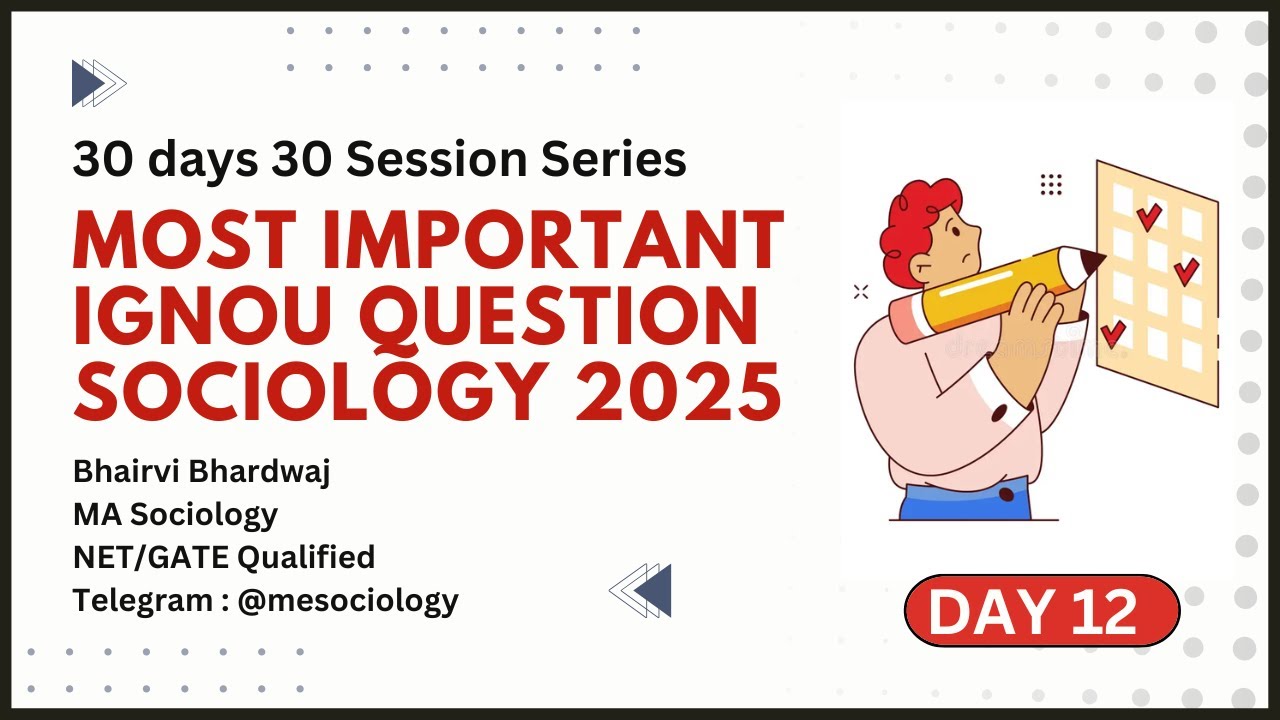 30 days 30 Session Series

MOST IMPORTANT IGNOU QUESTION SOCIOLOGY 2025

Bhairvi Bhardwaj
MA Sociology
NET/GATE Qualified
Telegram : @mesociology

DAY 12